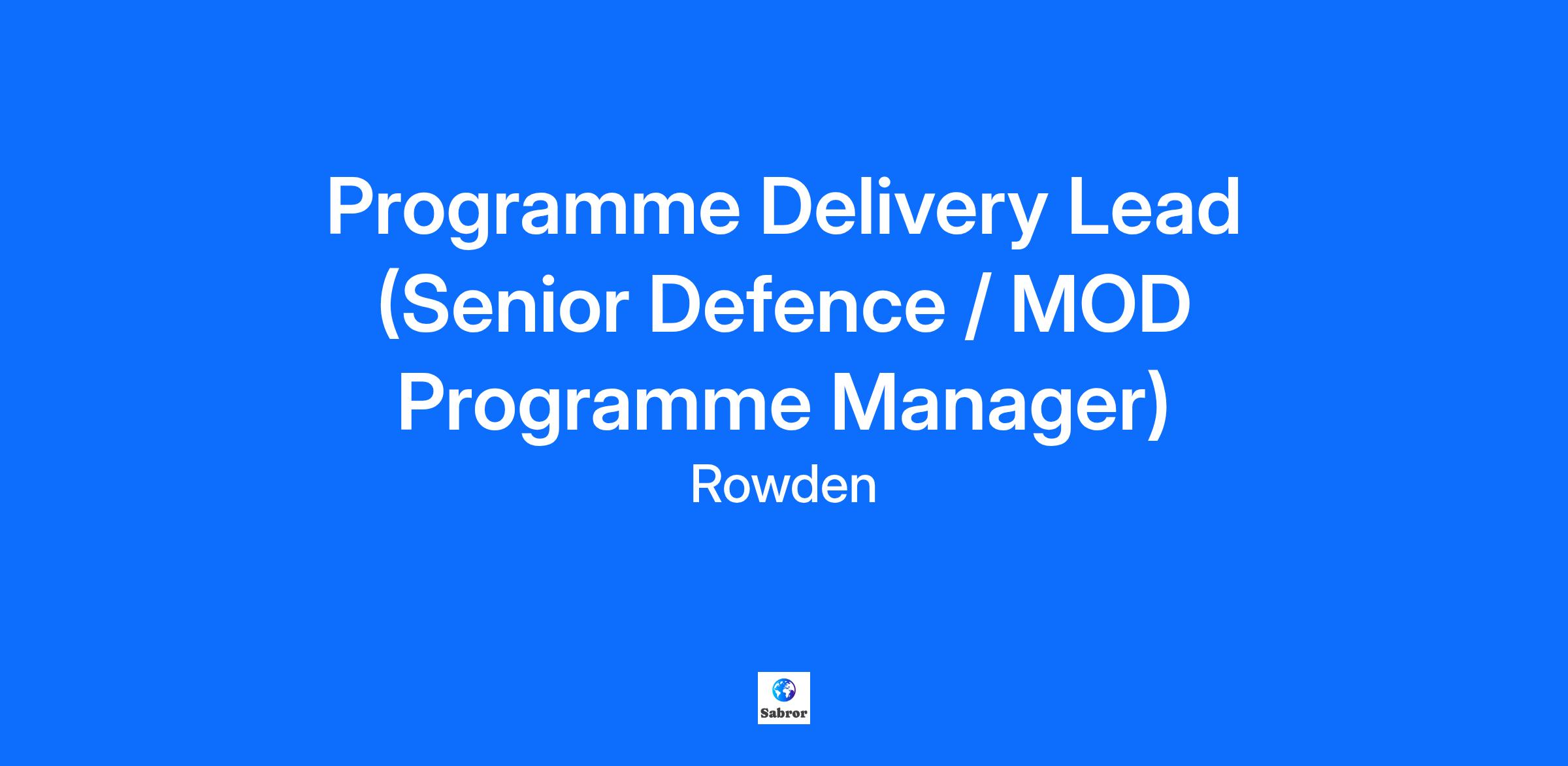 Programme Delivery Lead (Senior Defence / MOD Programme Manager)

Rowden

Sabror